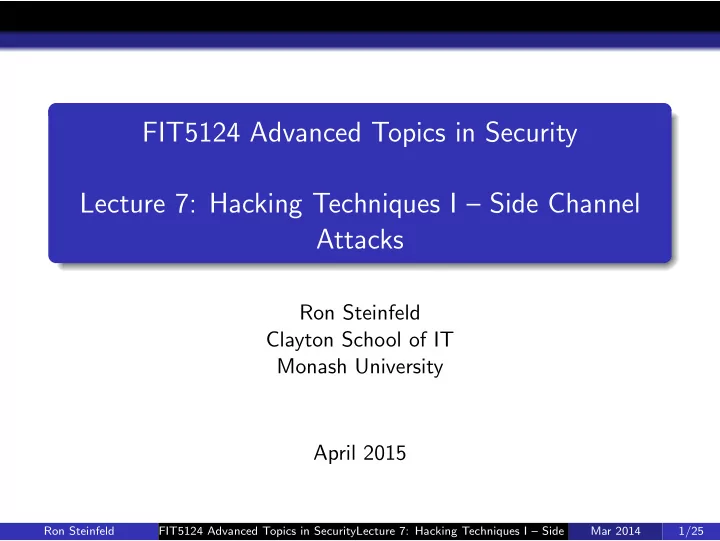 FIT5124 Advanced Topics in Security

Lecture 7: Hacking Techniques I – Side Channel Attacks

Ron Steinfeld
Clayton School of IT
Monash University

April 2015

Ron Steinfeld FIT5124 Advanced Topics in SecurityLecture 7: Hacking Techniques I – Side Mar 2014 1/25